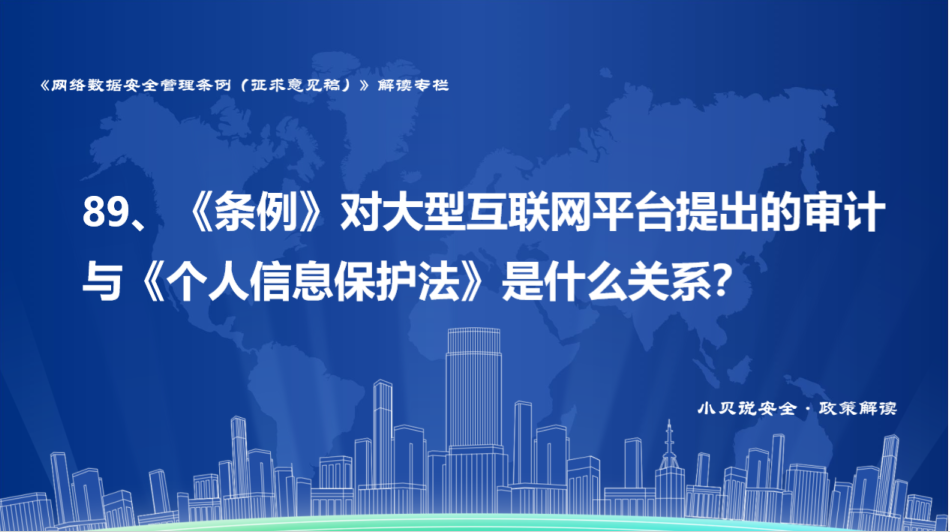 《网络数据安全管理条例（征求意见稿）》解读专栏

89、《条例》对大型互联网平台提出的审计与《个人信息保护法》是什么关系?

小贝说安全 · 政策解读